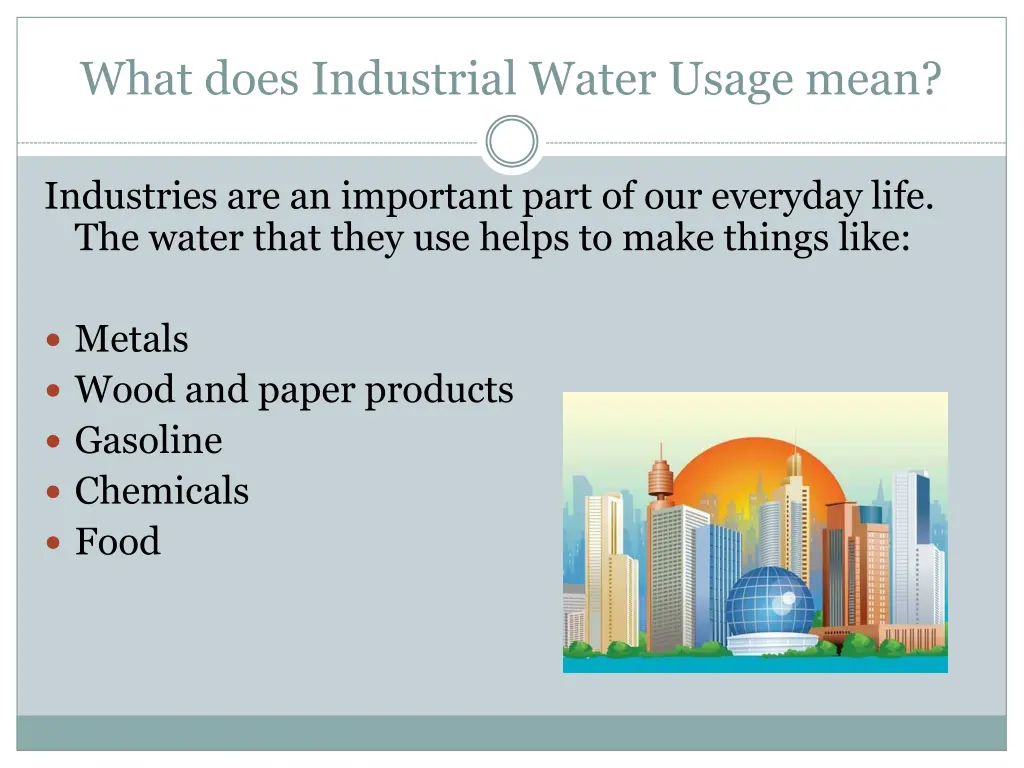 What does Industrial Water Usage mean?

Industries are an important part of our everyday life. The water that they use helps to make things like:

- Metals
- Wood and paper products
- Gasoline
- Chemicals
- Food